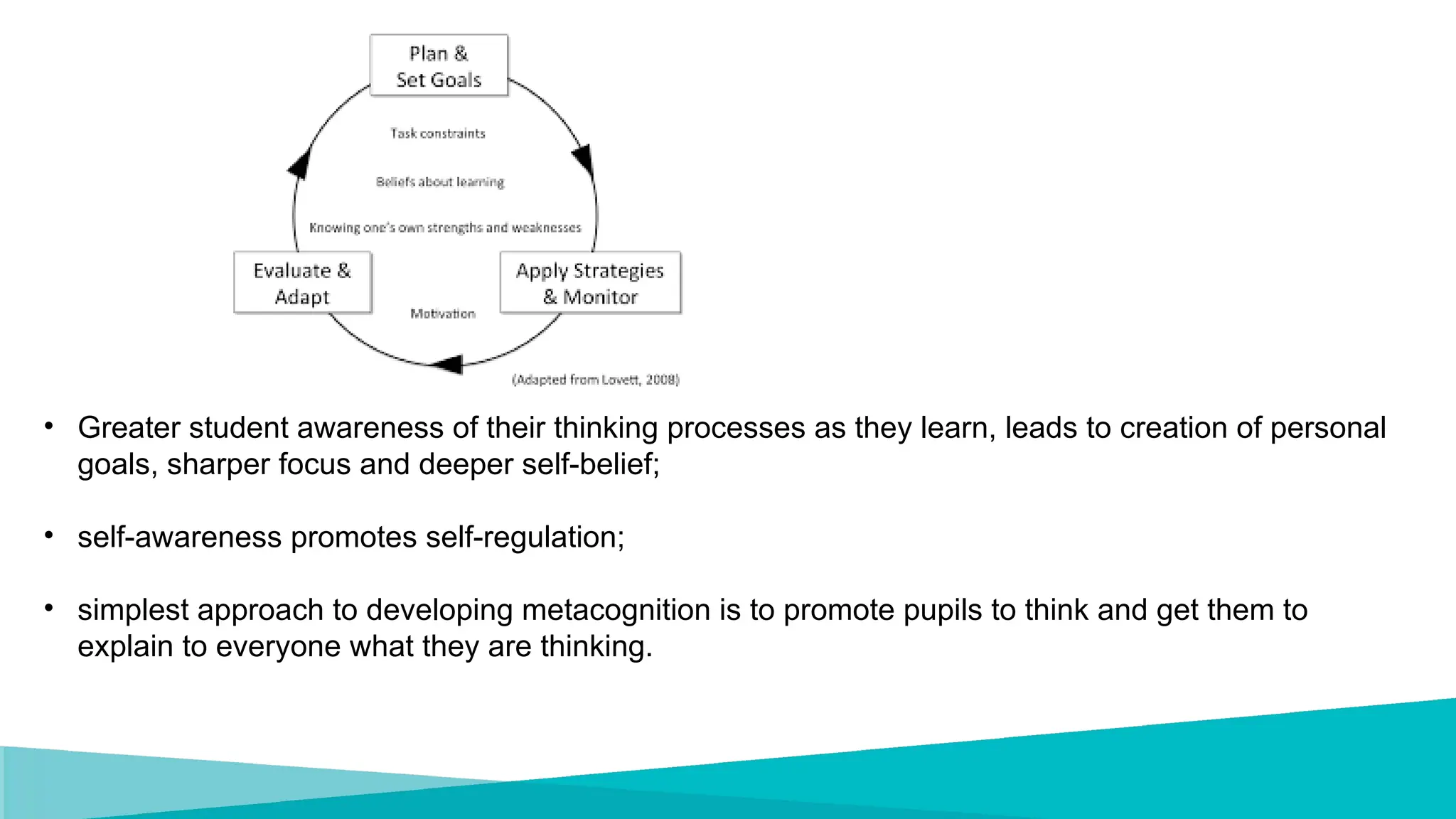 Plan & Set Goals

Task constraints

Beliefs about learning

Knowing one's own strengths and weaknesses

Evaluate & Adapt

Apply Strategies & Monitor

Motivation

(Adapted from Lovett, 2008)

• Greater student awareness of their thinking processes as they learn, leads to creation of personal goals, sharper focus and deeper self-belief;

• self-awareness promotes self-regulation;

• simplest approach to developing metacognition is to promote pupils to think and get them to explain to everyone what they are thinking.